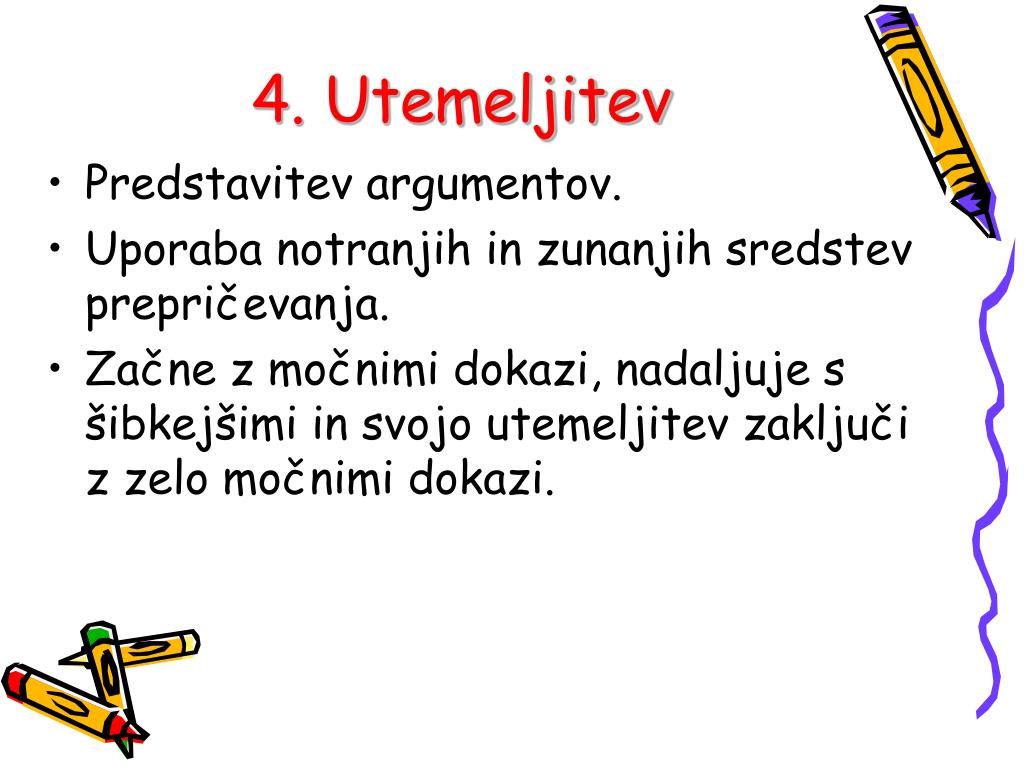 4. Utemeljitev

• Predstavitev argumentov.
• Uporaba notranjih in zunanjih sredstev prepričevanja.
• Začne z močnimi dokazi, nadaljuje s šibkejšimi in svojo utemeljitev zaključi z zelo močnimi dokazi.